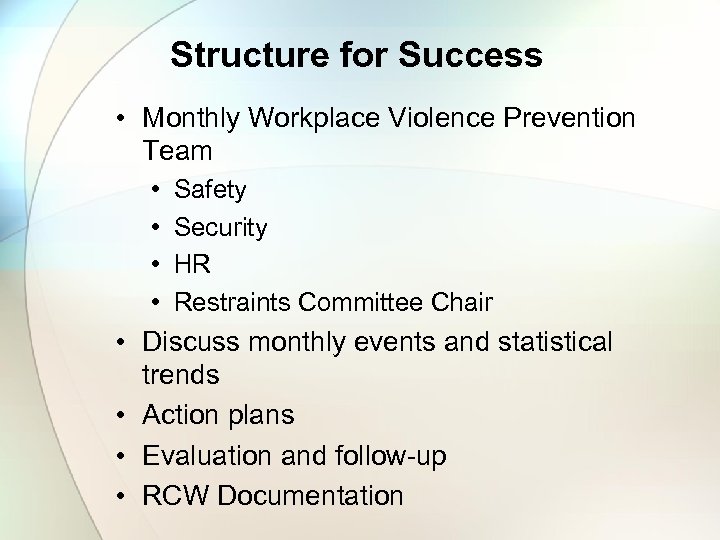 Structure for Success

• Monthly Workplace Violence Prevention Team
  • Safety
  • Security
  • HR
  • Restraints Committee Chair
• Discuss monthly events and statistical trends
• Action plans
• Evaluation and follow-up
• RCW Documentation